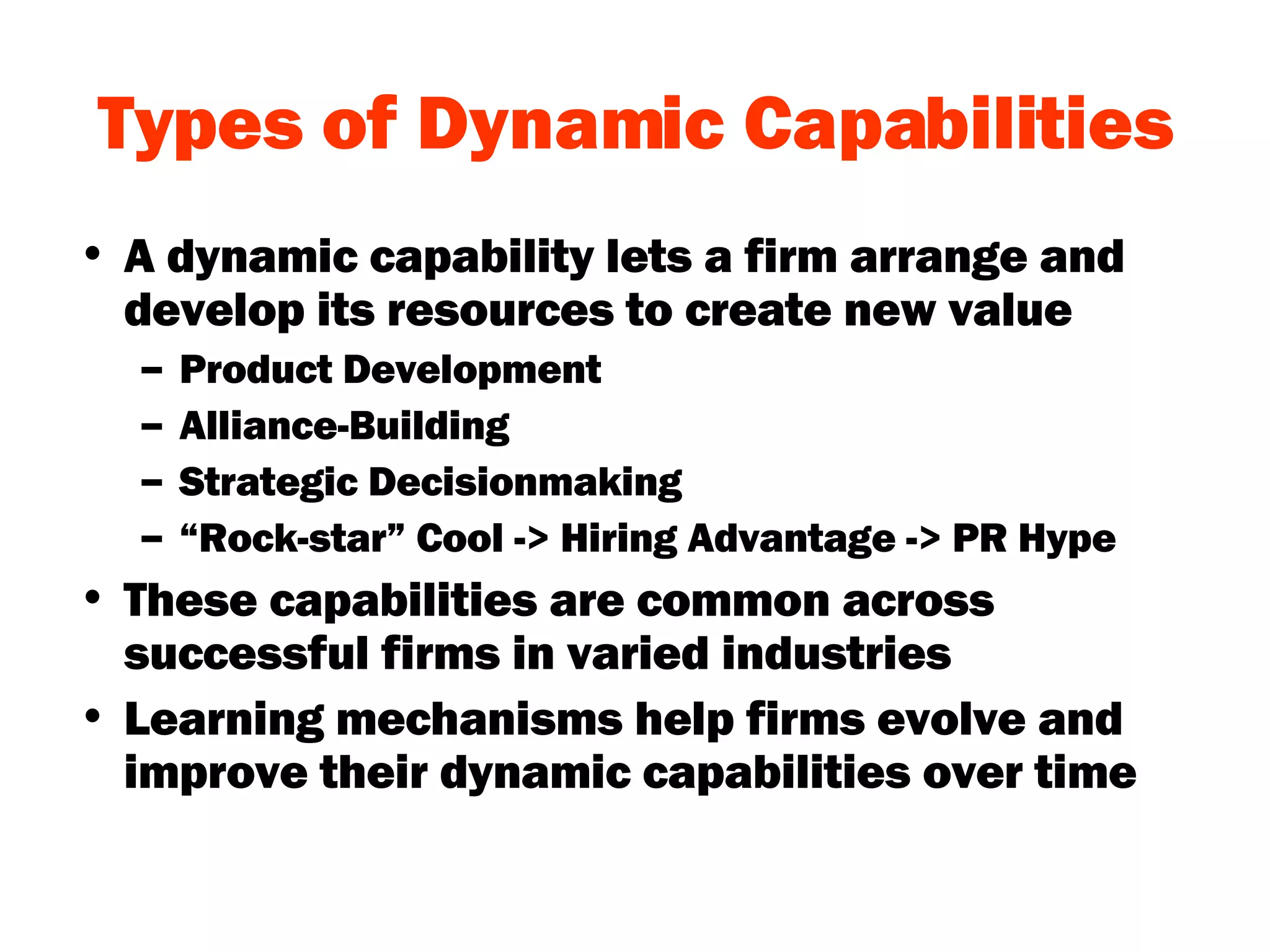 Types of Dynamic Capabilities

• A dynamic capability lets a firm arrange and develop its resources to create new value
– Product Development
– Alliance-Building
– Strategic Decisionmaking
– “Rock-star” Cool -> Hiring Advantage -> PR Hype
• These capabilities are common across successful firms in varied industries
• Learning mechanisms help firms evolve and improve their dynamic capabilities over time